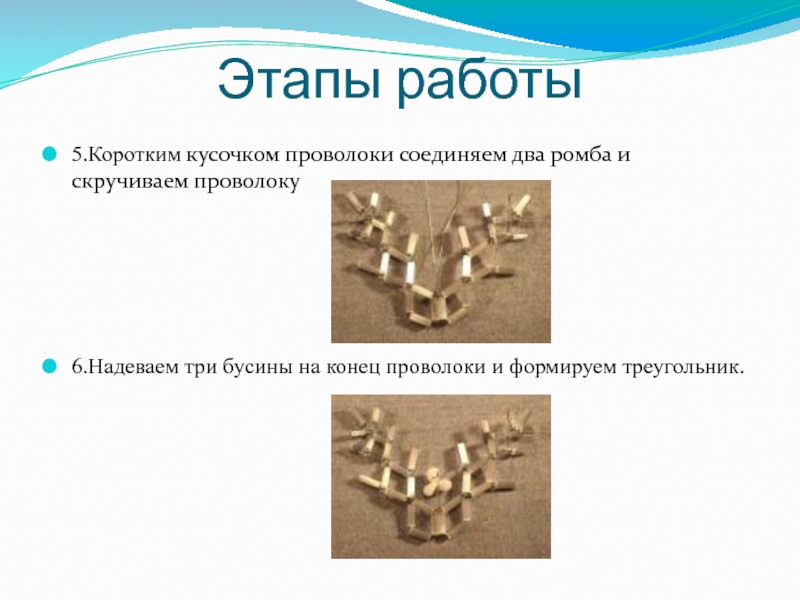 Этапы работы

5.Коротким кусочком проволоки соединяем два ромба и скручиваем проволоку

6.Надеваем три бусины на конец проволоки и формируем треугольник.